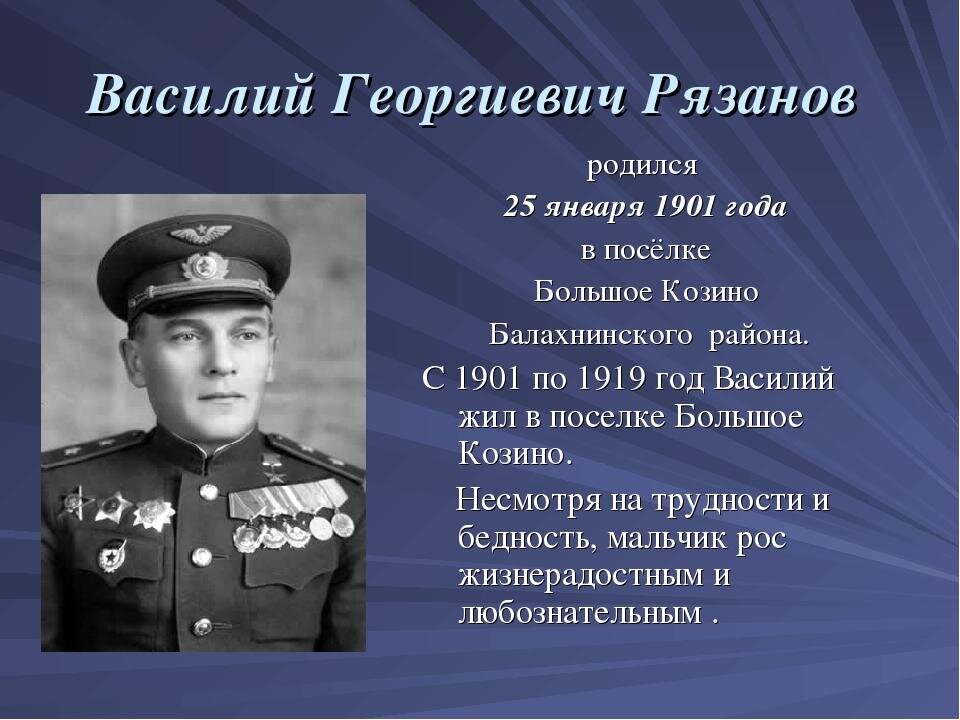 Василий Георгиевич Рязанов

родился
25 января 1901 года
в посёлке
Большое Козино
Балахнинского района.

С 1901 по 1919 год Василий жил в поселке Большое Козино.

Несмотря на трудности и бедность, мальчик рос жизнерадостным и любознательным .